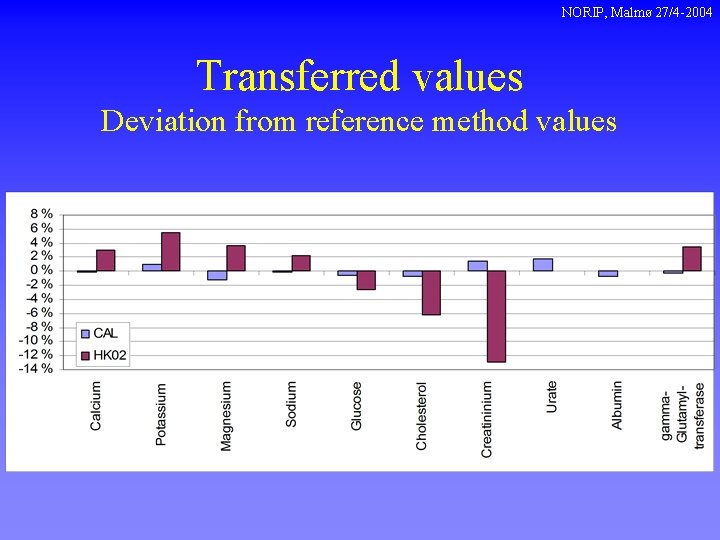 NORIP, Malmø 27/4-2004

Transferred values
Deviation from reference method values

8 %
6 %
4 %
2 %
0 %
-2 %
-4 %
-6 %
-8 %
-10 %
-12 %
-14 %

CAL
HK02

Calcium
Potassium
Magnesium
Sodium
Glucose
Cholesterol
Creatininium
Urate
Albumin
gamma-Glutamyl-transferase